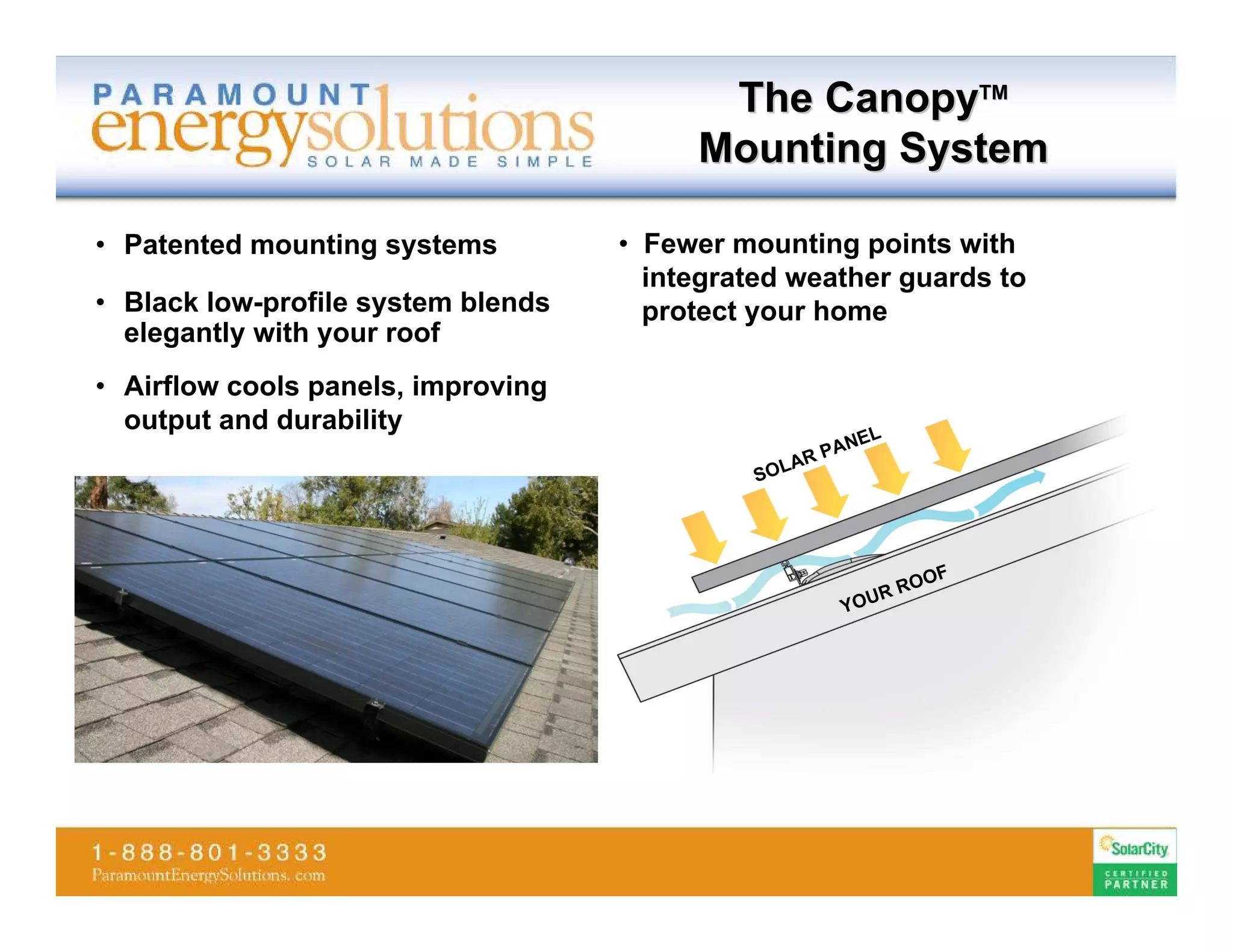 PARAMOUNT energysolutions
SOLAR MADE SIMPLE

The Canopy™ Mounting System

• Patented mounting systems

• Black low-profile system blends elegantly with your roof

• Airflow cools panels, improving output and durability

• Fewer mounting points with integrated weather guards to protect your home

SOLAR PANEL

YOUR ROOF

1-888-801-3333
ParamountEnergySolutions.com

SolarCity
CERTIFIED PARTNER